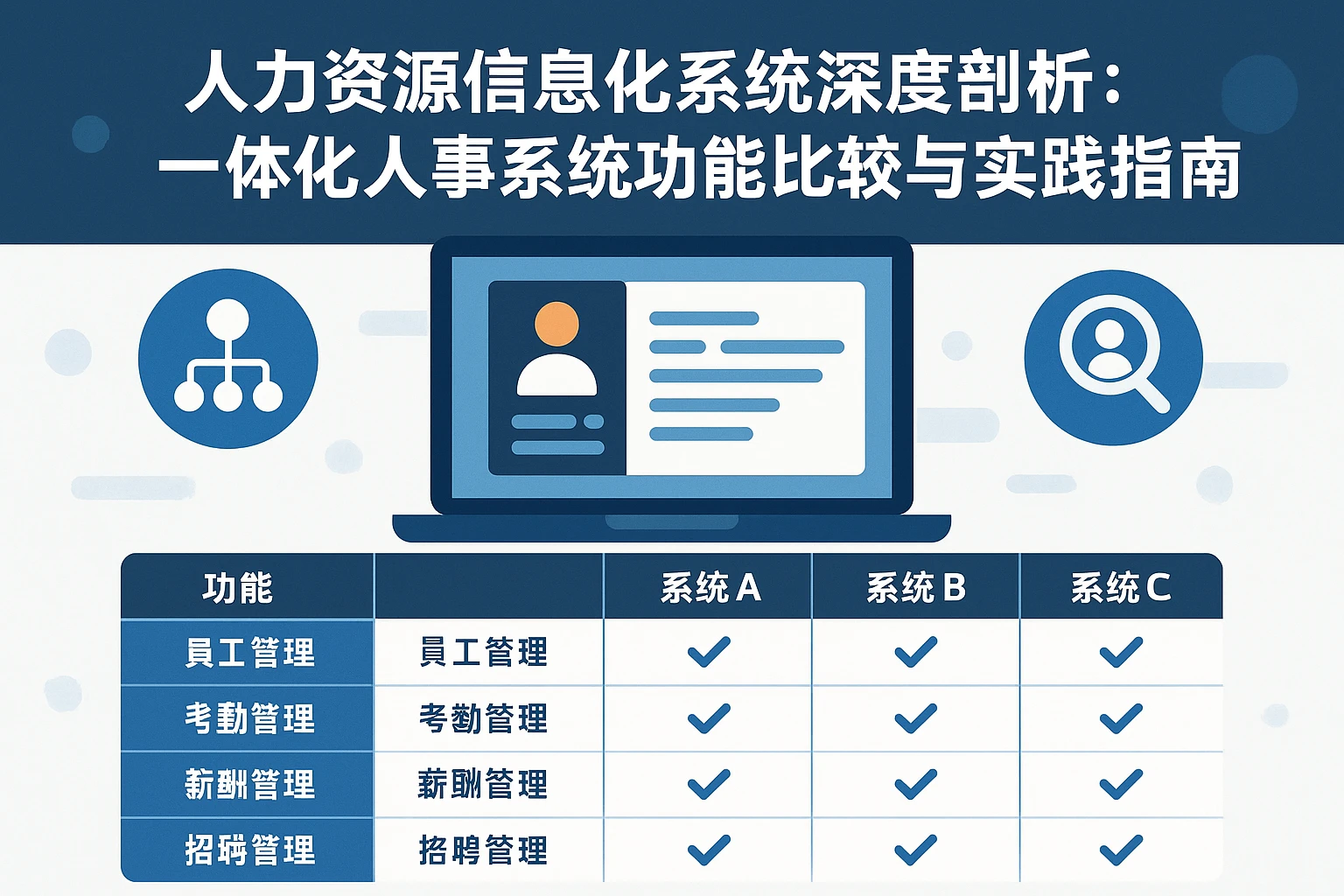 人力资源信息化系统深度剖析：
一体化人事系统功能比较与实践指南

| 功能 | | 系统 A | 系统 B | 系统 C |
|---|---|---|---|---|
| 員工管理 | 員工管理 | ✓ | ✓ | ✓ |
| 考勤管理 | 考勤管理 | ✓ | ✓ | ✓ |
| 薪酬管理 | 薪酬管理 | ✓ | ✓ | ✓ |
| 招聘管理 | 招聘管理 | ✓ | ✓ | ✓ |